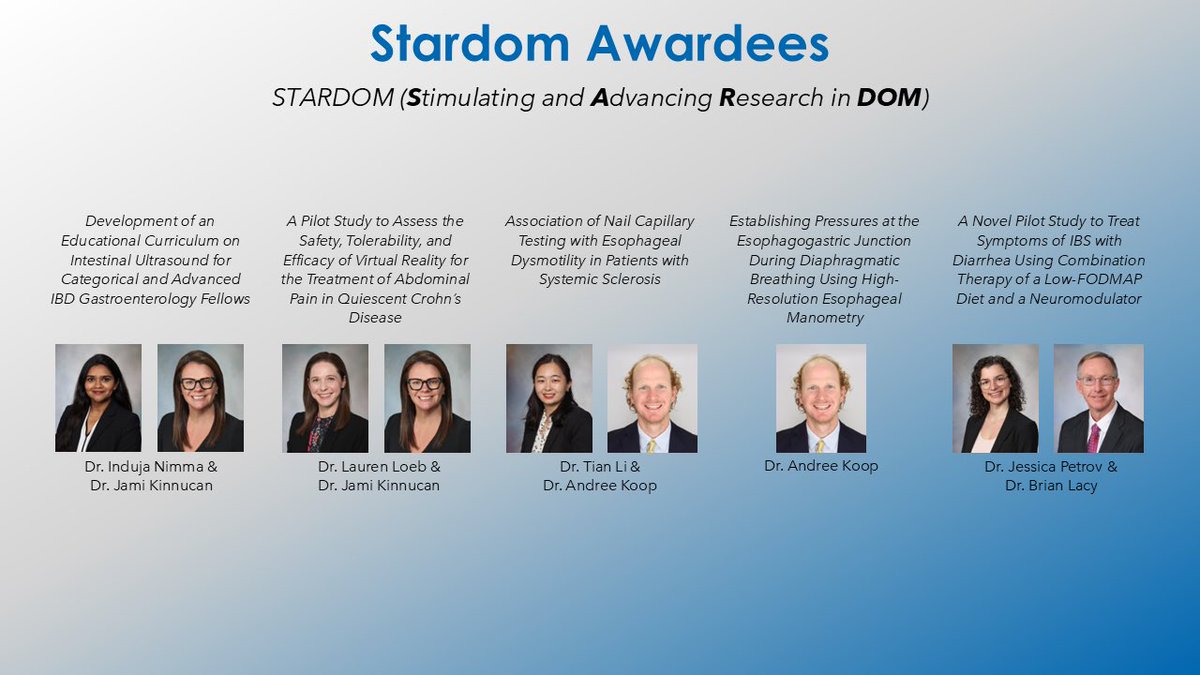 Stardom Awardees

STARDOM (Stimulating and Advancing Research in DOM)

Development of an Educational Curriculum on Intestinal Ultrasound for Categorical and Advanced IBD Gastroenterology Fellows

Dr. Induja Nimma & Dr. Jami Kinnucan

A Pilot Study to Assess the Safety, Tolerability, and Efficacy of Virtual Reality for the Treatment of Abdominal Pain in Quiescent Crohn's Disease

Dr. Lauren Loeb & Dr. Jami Kinnucan

Association of Nail Capillary Testing with Esophageal Dysmotility in Patients with Systemic Sclerosis

Dr. Tian Li & Dr. Andree Koop

Establishing Pressures at the Esophagogastric Junction During Diaphragmatic Breathing Using High-Resolution Esophageal Manometry

Dr. Andree Koop

A Novel Pilot Study to Treat Symptoms of IBS with Diarrhea Using Combination Therapy of a Low-FODMAP Diet and a Neuromodulator

Dr. Jessica Petrov & Dr. Brian Lacy